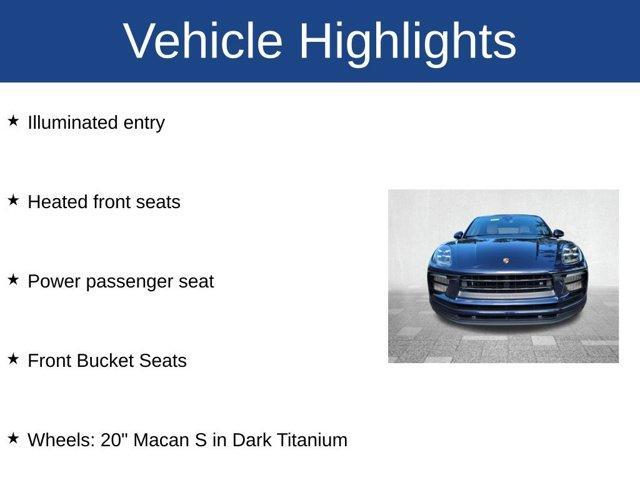 Vehicle Highlights

★ Illuminated entry

★ Heated front seats

★ Power passenger seat

★ Front Bucket Seats

★ Wheels: 20" Macan S in Dark Titanium